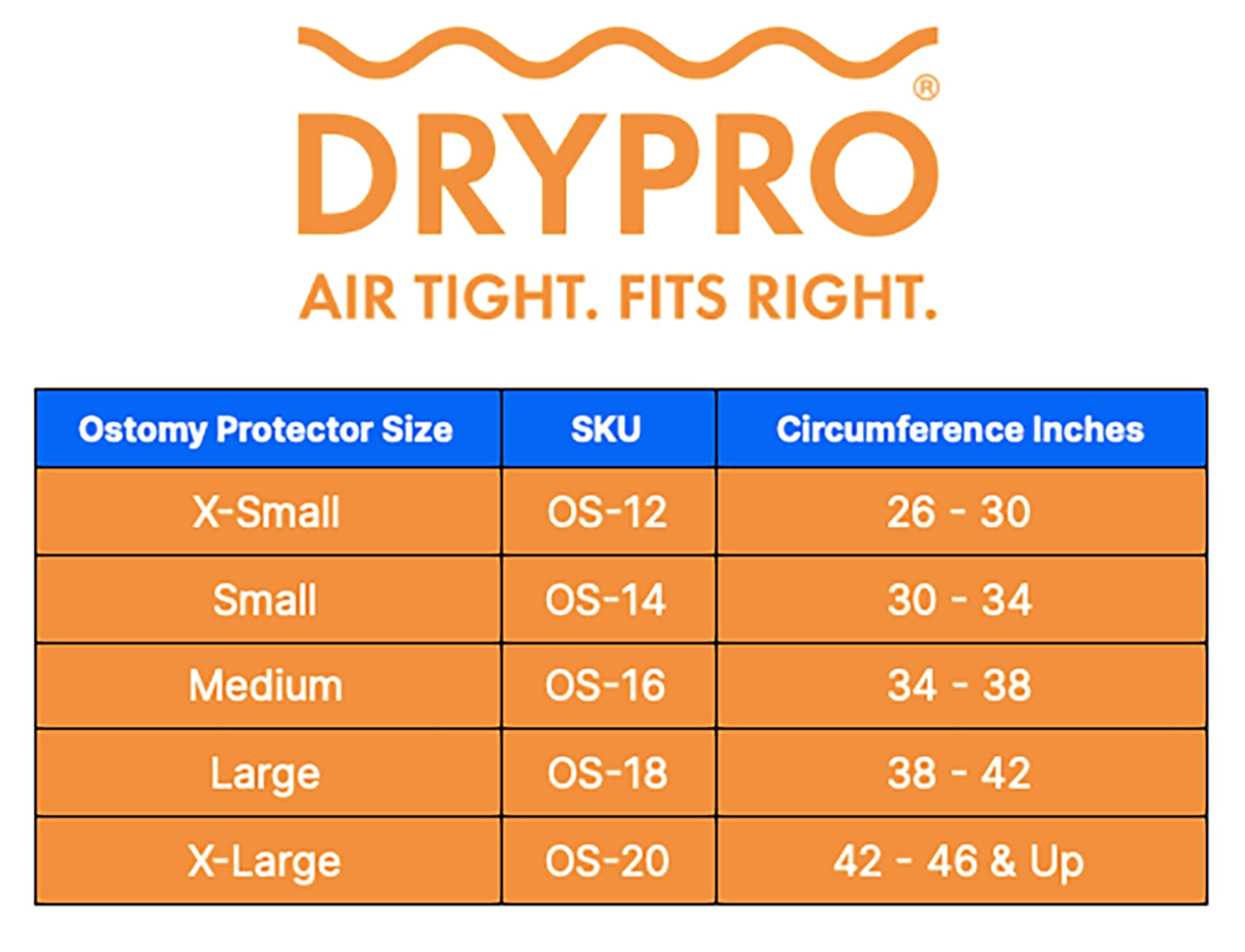 DRYPRO®
AIR TIGHT. FITS RIGHT.

| Ostomy Protector Size | SKU | Circumference Inches |
|---|---|---|
| X-Small | OS-12 | 26 - 30 |
| Small | OS-14 | 30 - 34 |
| Medium | OS-16 | 34 - 38 |
| Large | OS-18 | 38 - 42 |
| X-Large | OS-20 | 42 - 46 & Up |